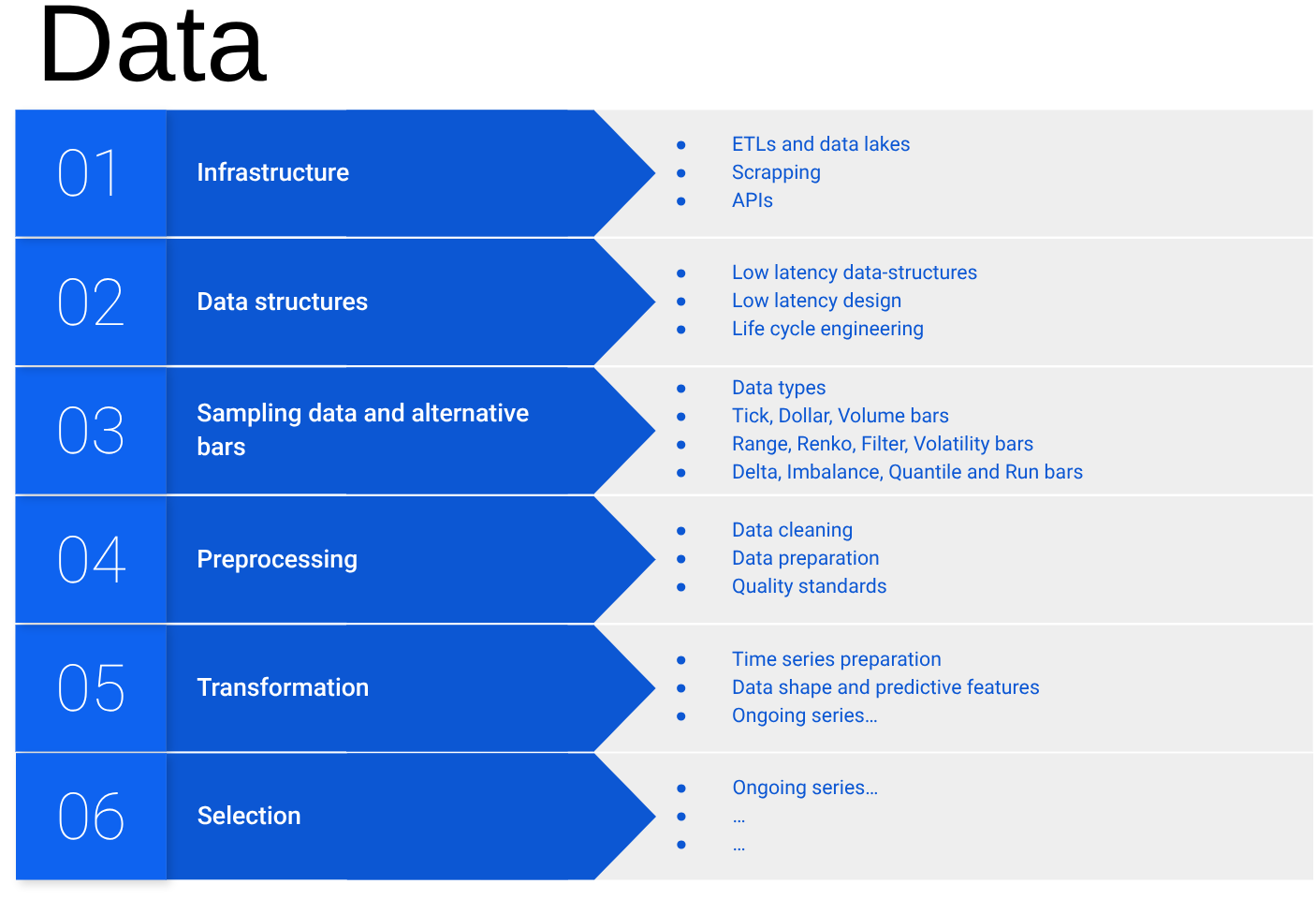 Data

01 Infrastructure

- ETLs and data lakes
- Scrapping
- APIs

02 Data structures

- Low latency data-structures
- Low latency design
- Life cycle engineering

03 Sampling data and alternative bars

- Data types
- Tick, Dollar, Volume bars
- Range, Renko, Filter, Volatility bars
- Delta, Imbalance, Quantile and Run bars

04 Preprocessing

- Data cleaning
- Data preparation
- Quality standards

05 Transformation

- Time series preparation
- Data shape and predictive features
- Ongoing series…

06 Selection

- Ongoing series…
- …
- …